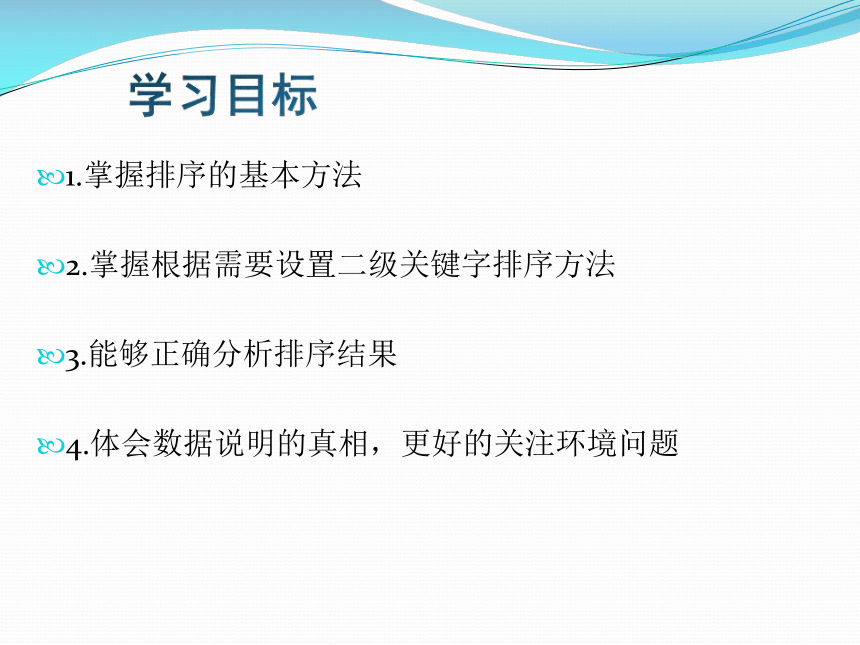 学习目标

1.掌握排序的基本方法

2.掌握根据需要设置二级关键字排序方法

3.能够正确分析排序结果

4.体会数据说明的真相，更好的关注环境问题